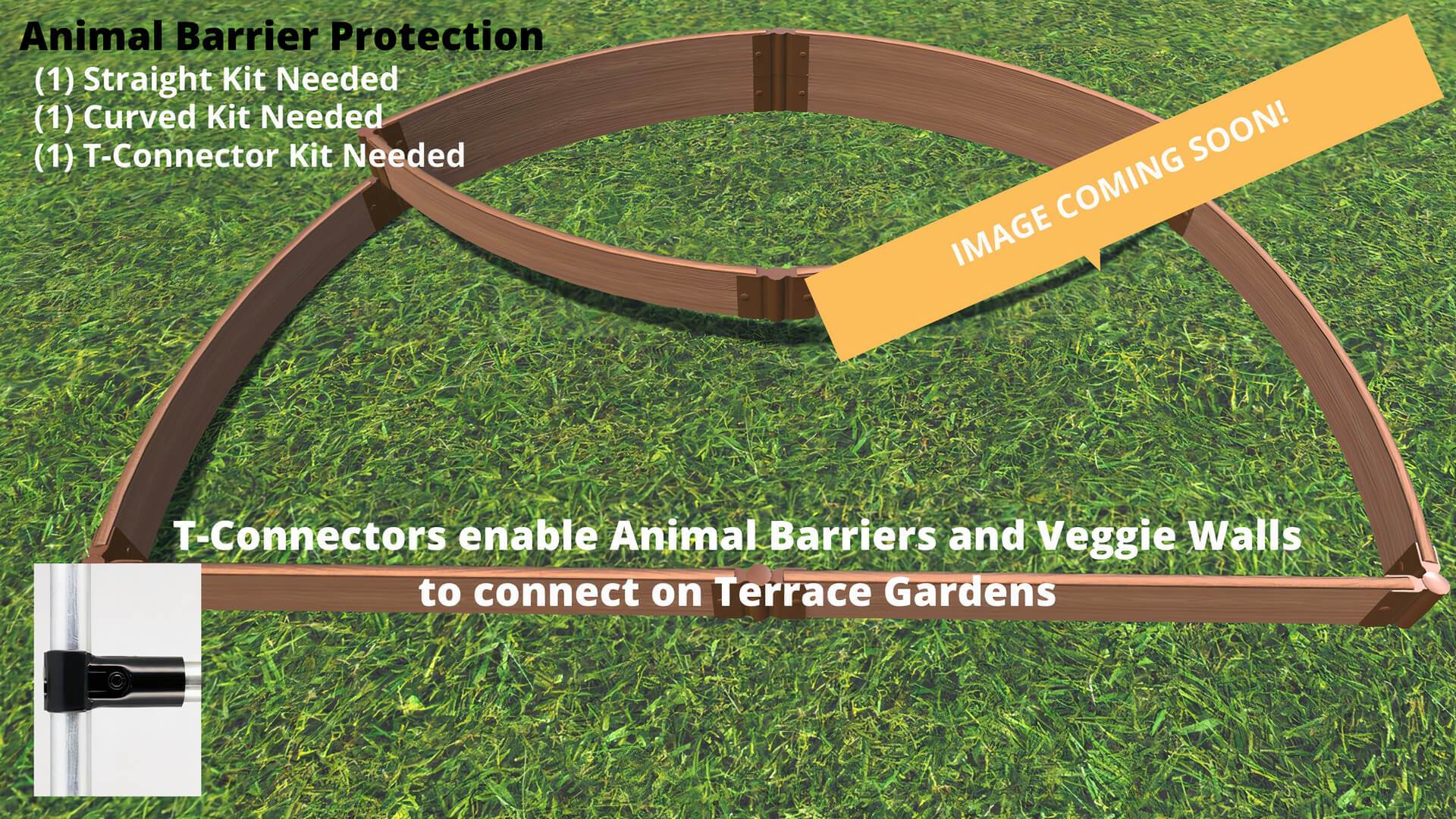 Animal Barrier Protection
(1) Straight Kit Needed
(1) Curved Kit Needed
(1) T-Connector Kit Needed

IMAGE COMING SOON!

T-Connectors enable Animal Barriers and Veggie Walls to connect on Terrace Gardens